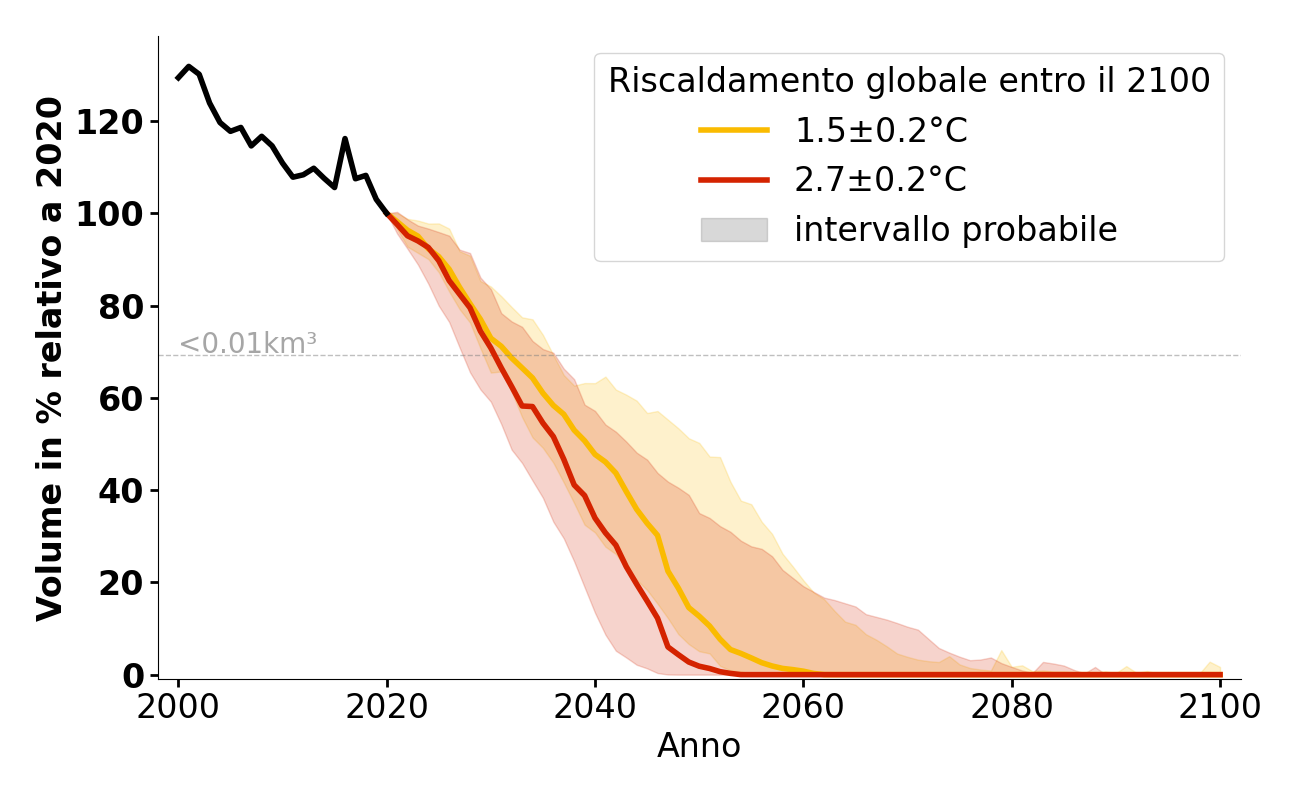 Riscaldamento globale entro il 2100
1.5±0.2°C
2.7±0.2°C
intervallo probabile

Volume in % relativo a 2020
120
100
80
60
40
20
0
<0.01km³
2000
2020
2040
2060
2080
2100
Anno